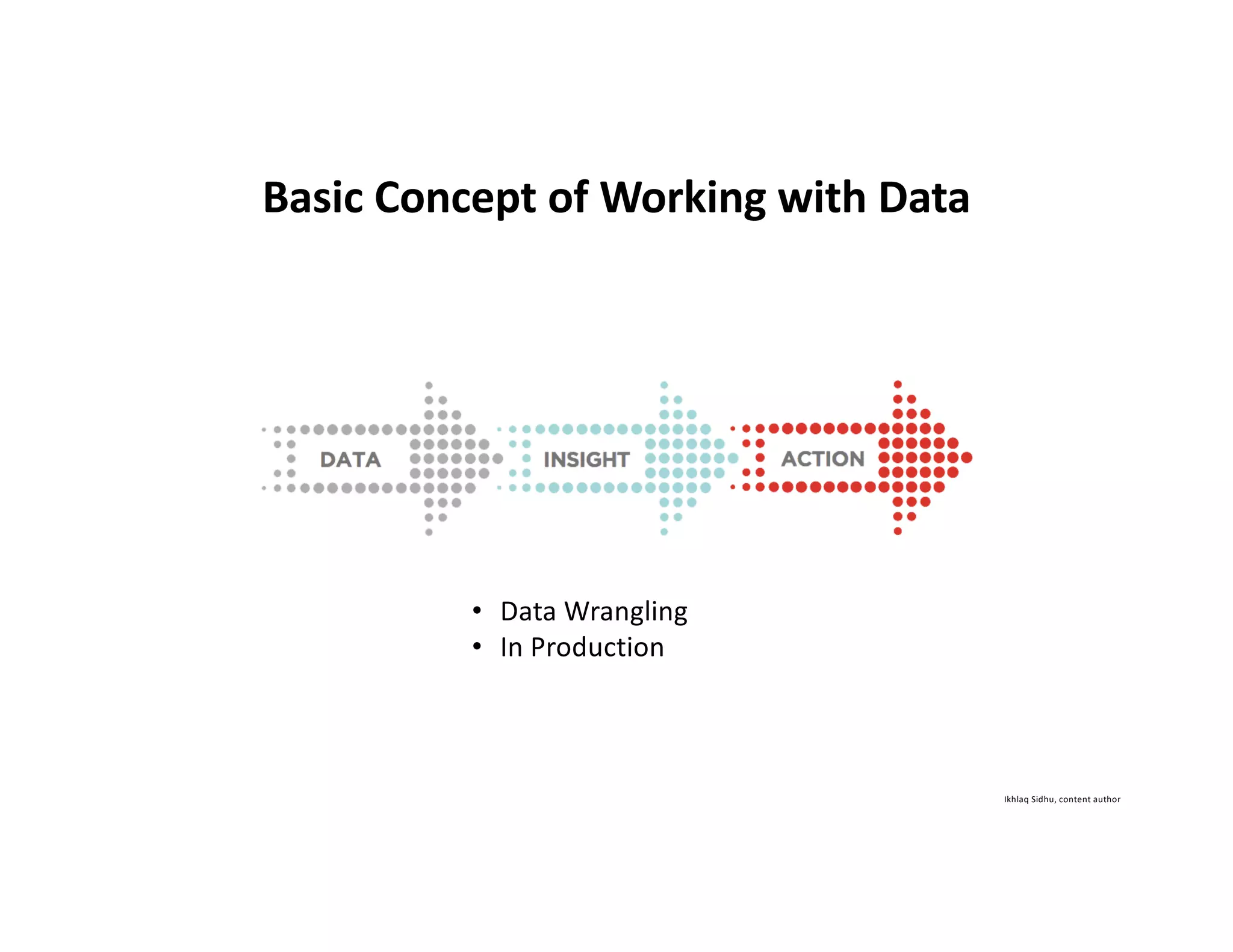 Basic Concept of Working with Data

DATA INSIGHT ACTION

• Data Wrangling
• In Production

Ikhlaq Sidhu, content author